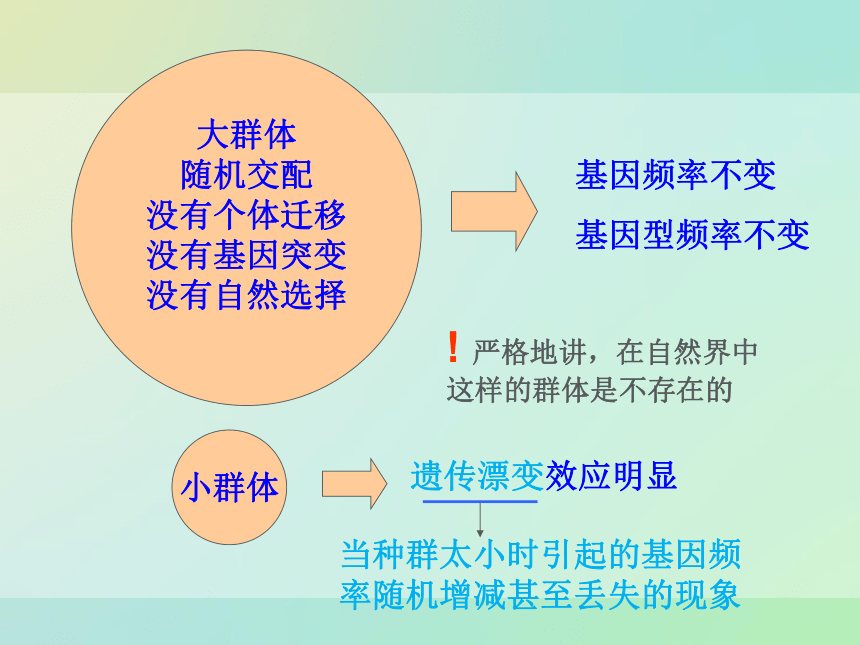 大群体
随机交配
没有个体迁移
没有基因突变
没有自然选择

基因频率不变

基因型频率不变

! 严格地讲，在自然界中这样的群体是不存在的

小群体

遗传漂变效应明显

当种群太小时引起的基因频率随机增减甚至丢失的现象